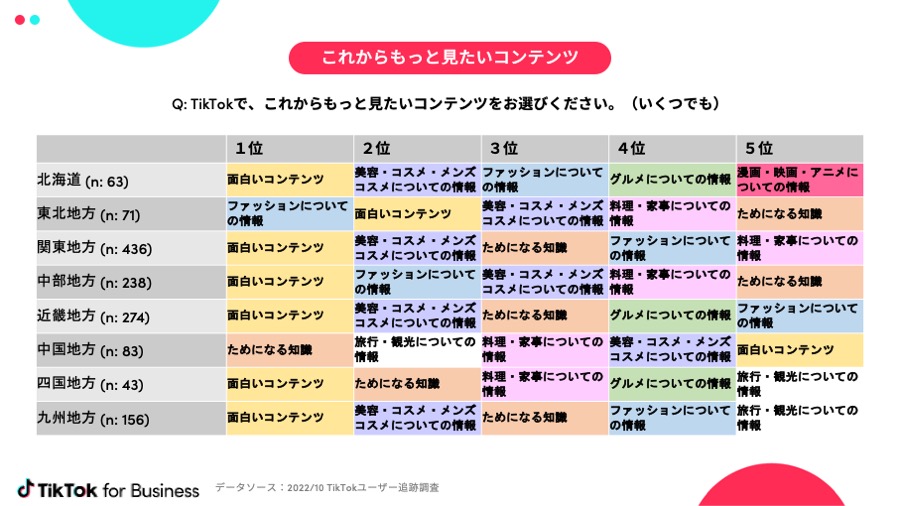 これからもっと見たいコンテンツ

Q: TikTokで、これからもっと見たいコンテンツをお選びください。（いくつでも）

| | 1位 | 2位 | 3位 | 4位 | 5位 |
|---|---|---|---|---|---|
| 北海道 (n: 63) | 面白いコンテンツ | 美容・コスメ・メンズコスメについての情報 | ファッションについての情報 | グルメについての情報 | 漫画・映画・アニメについての情報 |
| 東北地方 (n: 71) | ファッションについての情報 | 面白いコンテンツ | 美容・コスメ・メンズコスメについての情報 | 料理・家事についての情報 | ためになる知識 |
| 関東地方 (n: 436) | 面白いコンテンツ | 美容・コスメ・メンズコスメについての情報 | ためになる知識 | ファッションについての情報 | 料理・家事についての情報 |
| 中部地方 (n: 238) | 面白いコンテンツ | ファッションについての情報 | 美容・コスメ・メンズコスメについての情報 | 料理・家事についての情報 | ためになる知識 |
| 近畿地方 (n: 274) | 面白いコンテンツ | 美容・コスメ・メンズコスメについての情報 | ためになる知識 | グルメについての情報 | ファッションについての情報 |
| 中国地方 (n: 83) | ためになる知識 | 旅行・観光についての情報 | 料理・家事についての情報 | 美容・コスメ・メンズコスメについての情報 | 面白いコンテンツ |
| 四国地方 (n: 43) | 面白いコンテンツ | ためになる知識 | 料理・家事についての情報 | グルメについての情報 | 旅行・観光についての情報 |
| 九州地方 (n: 156) | 面白いコンテンツ | 美容・コスメ・メンズコスメについての情報 | ためになる知識 | ファッションについての情報 | 旅行・観光についての情報 |

TikTok for Business

データソース：2022/10 TikTokユーザー追跡調査